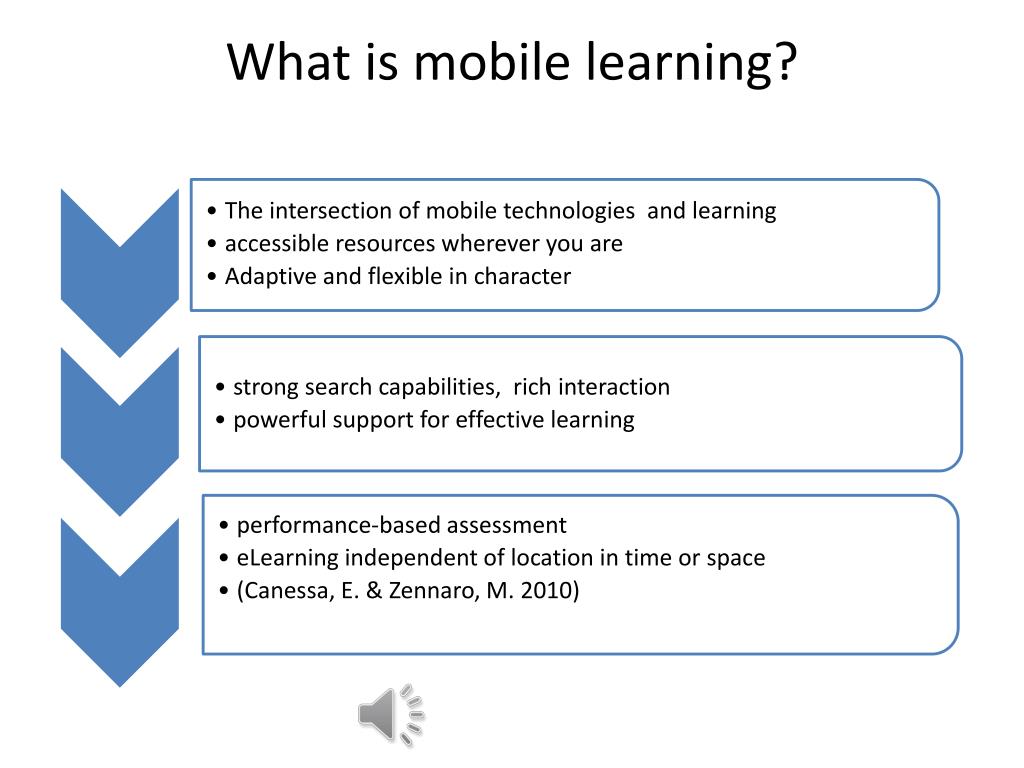 What is mobile learning?

• The intersection of mobile technologies and learning
• accessible resources wherever you are
• Adaptive and flexible in character

• strong search capabilities, rich interaction
• powerful support for effective learning

• performance-based assessment
• eLearning independent of location in time or space
• (Canessa, E. & Zennaro, M. 2010)